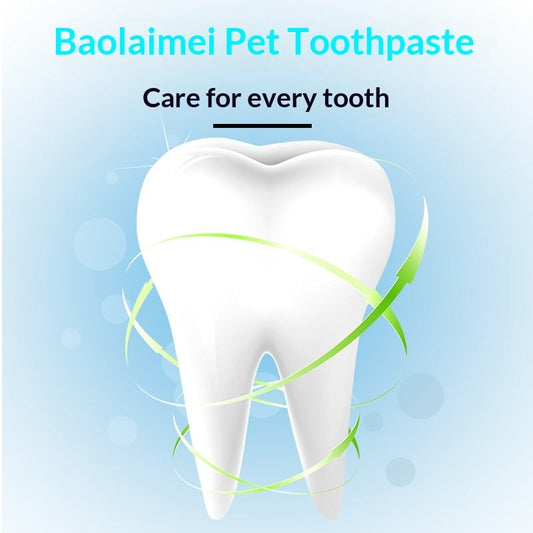 Baolaimei Pet Toothpaste

Care for every tooth